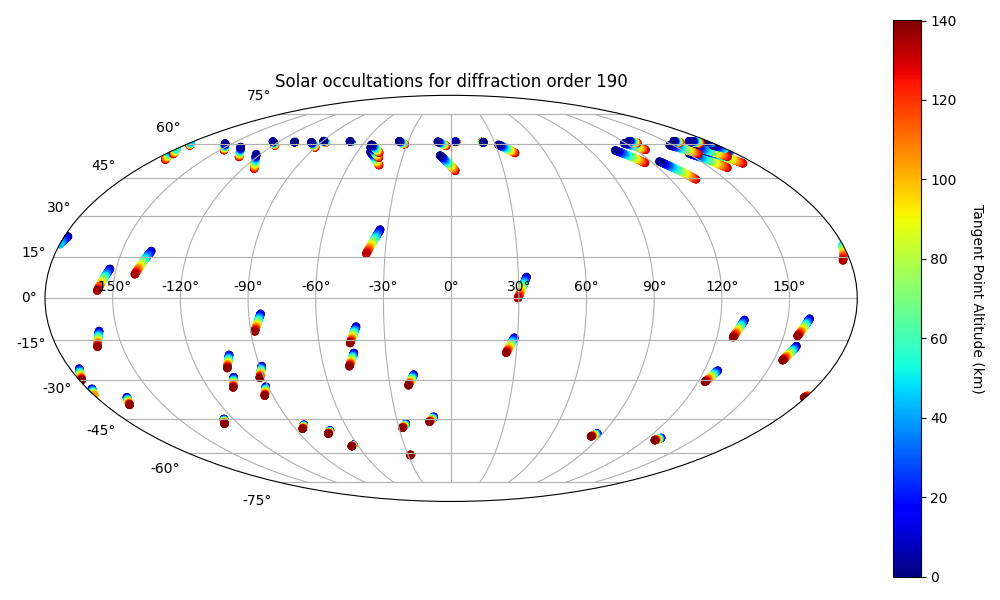 Solar occultations for diffraction order 190

75°
60°
45°
30°
15°
0°
-15°
-30°
-45°
-60°
-75°

-150°
-120°
-90°
-60°
-30°
0°
30°
60°
90°
120°
150°

140
120
100
80
60
40
20
0

Tangent Point Altitude (km)